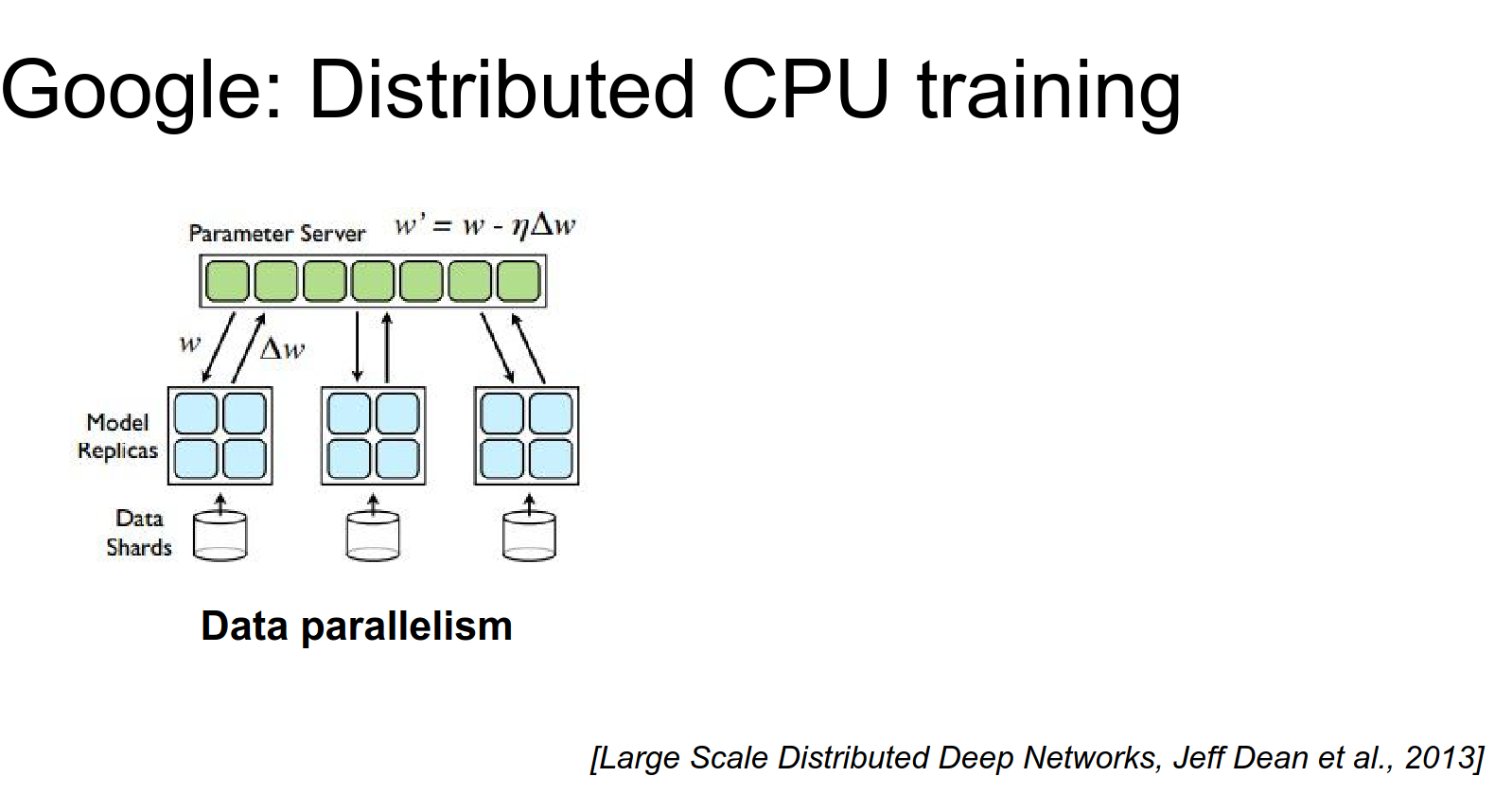 Google: Distributed CPU training

Parameter Server $w' = w - \eta\Delta w$

$w$

$\Delta w$

Model Replicas

Data Shards

Data parallelism

[Large Scale Distributed Deep Networks, Jeff Dean et al., 2013]